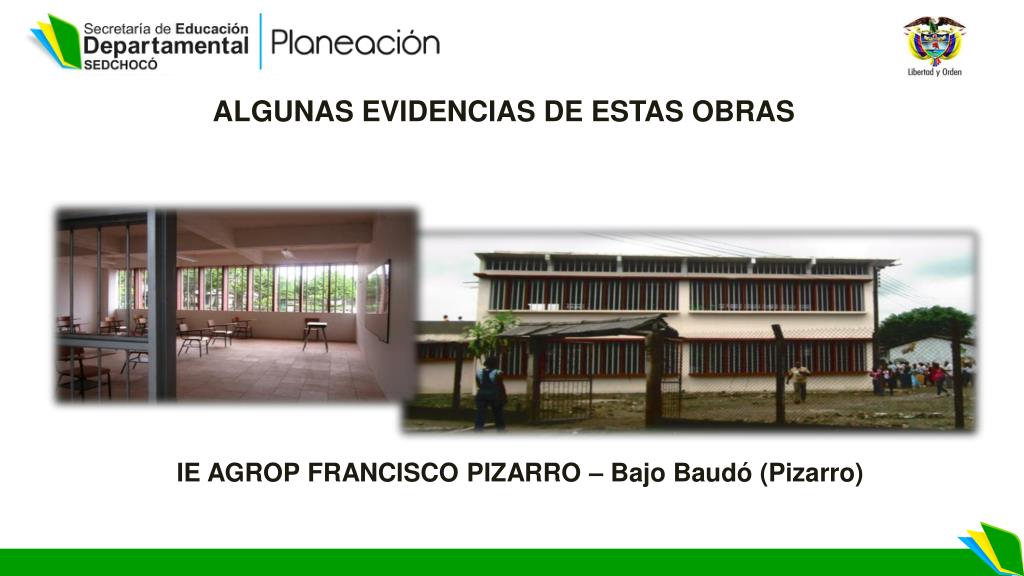 Secretaría de Educación
Departamental
SEDCHOCÓ

Planeación

Libertad y Orden

ALGUNAS EVIDENCIAS DE ESTAS OBRAS

IE AGROP FRANCISCO PIZARRO – Bajo Baudó (Pizarro)